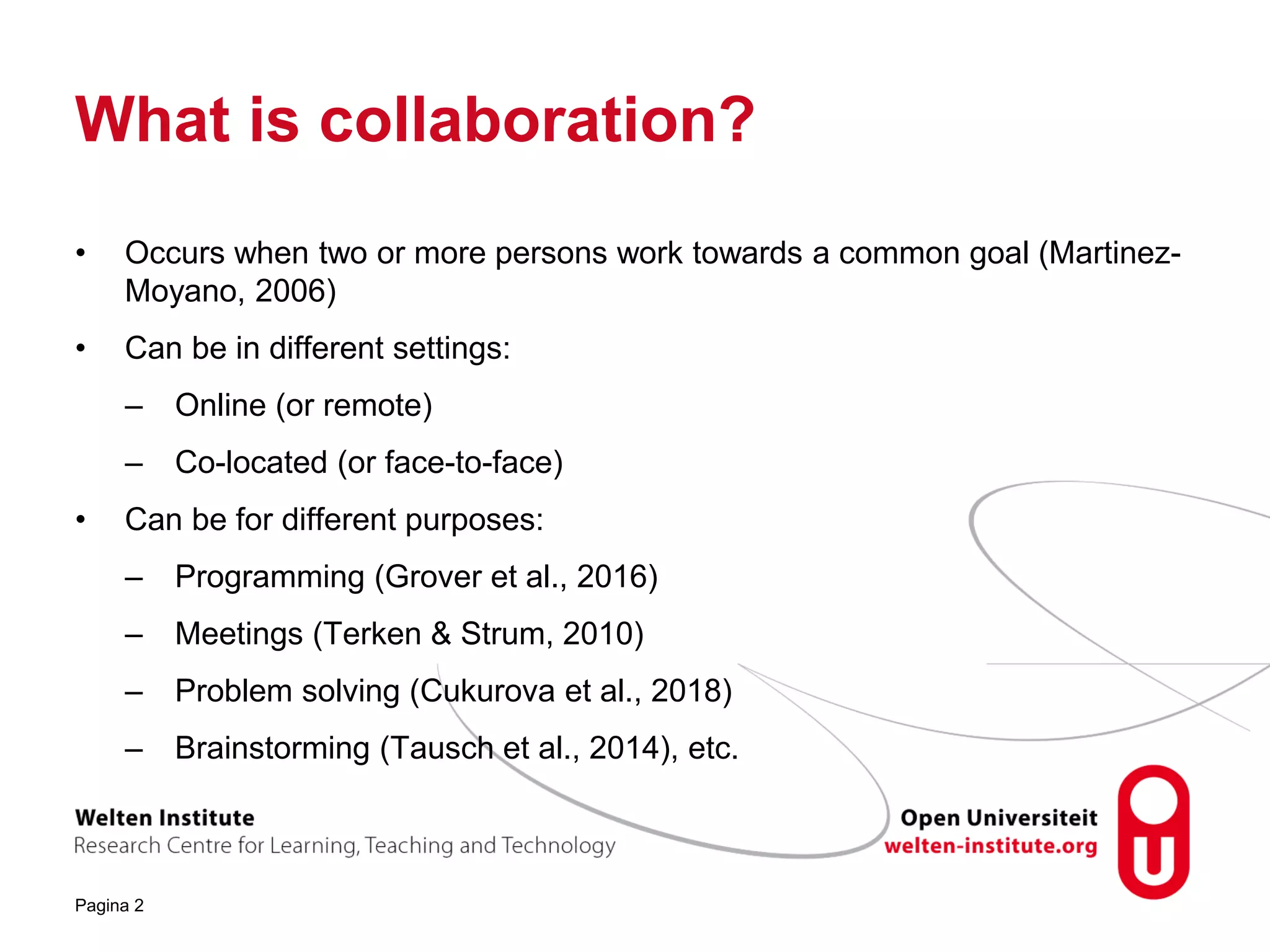 What is collaboration?

• Occurs when two or more persons work towards a common goal (Martinez-Moyano, 2006)

• Can be in different settings:

– Online (or remote)

– Co-located (or face-to-face)

• Can be for different purposes:

– Programming (Grover et al., 2016)

– Meetings (Terken & Strum, 2010)

– Problem solving (Cukurova et al., 2018)

– Brainstorming (Tausch et al., 2014), etc.

Welten Institute
Research Centre for Learning, Teaching and Technology

Open Universiteit
welten-institute.org

Pagina 2